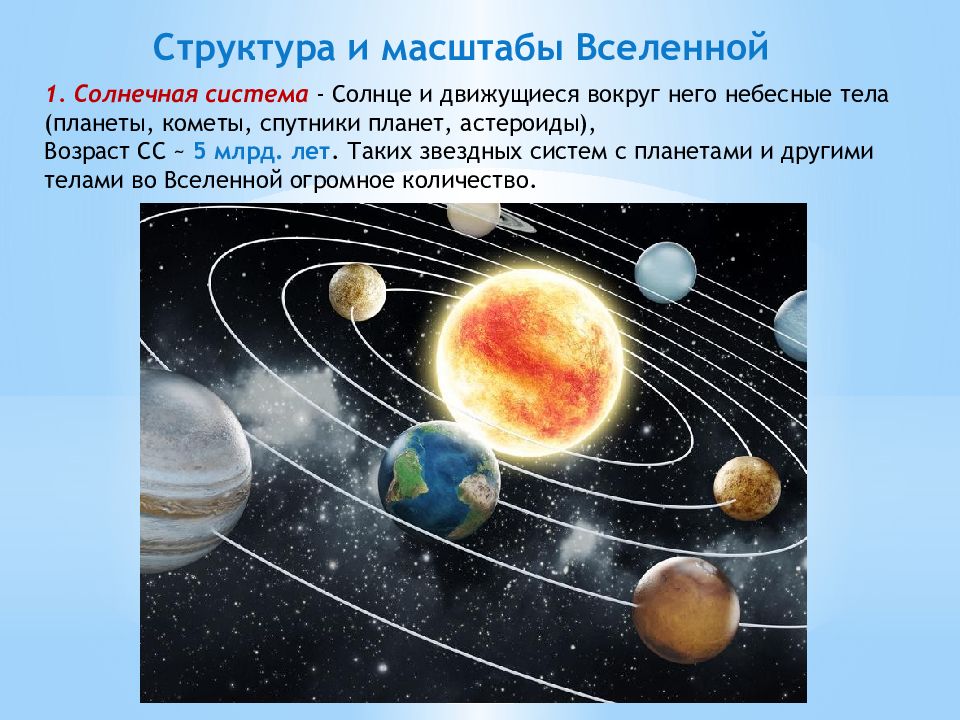 Структура и масштабы Вселенной

1. Солнечная система - Солнце и движущиеся вокруг него небесные тела (планеты, кометы, спутники планет, астероиды),
Возраст СС ~ 5 млрд. лет. Таких звездных систем с планетами и другими телами во Вселенной огромное количество.